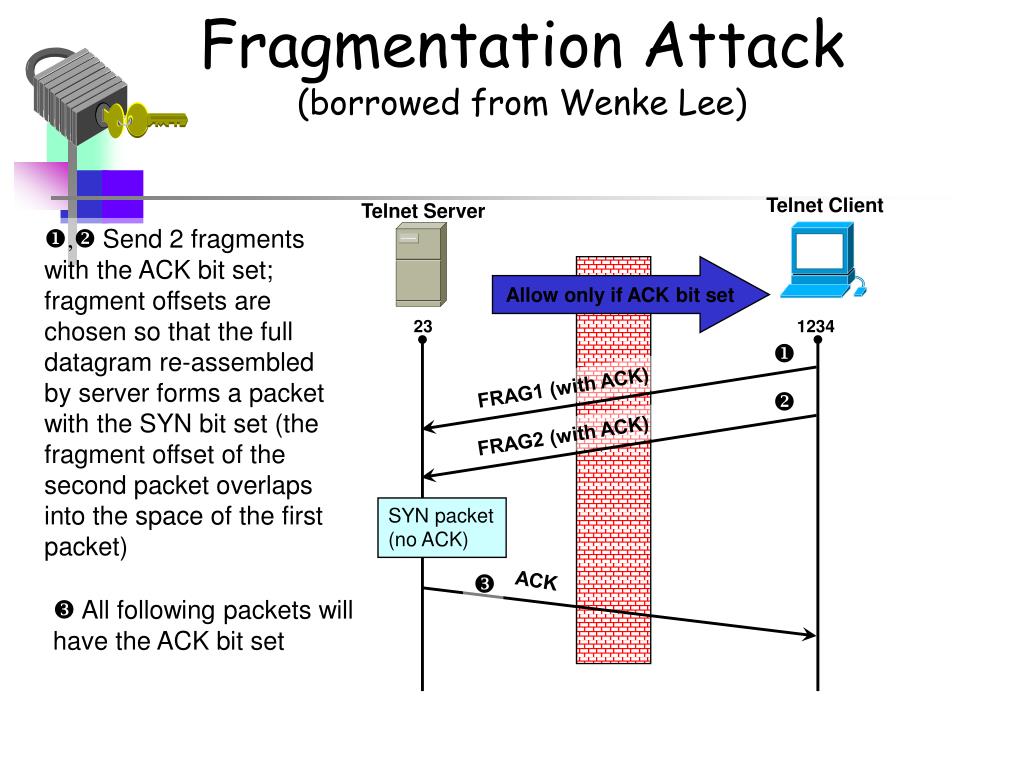 Fragmentation Attack
(borrowed from Wenke Lee)

❶,❷ Send 2 fragments with the ACK bit set; fragment offsets are chosen so that the full datagram re-assembled by server forms a packet with the SYN bit set (the fragment offset of the second packet overlaps into the space of the first packet)

❸ All following packets will have the ACK bit set

Telnet Server

Telnet Client

Allow only if ACK bit set

23

1234

❶

FRAG1 (with ACK)

❷

FRAG2 (with ACK)

SYN packet (no ACK)

❸

ACK